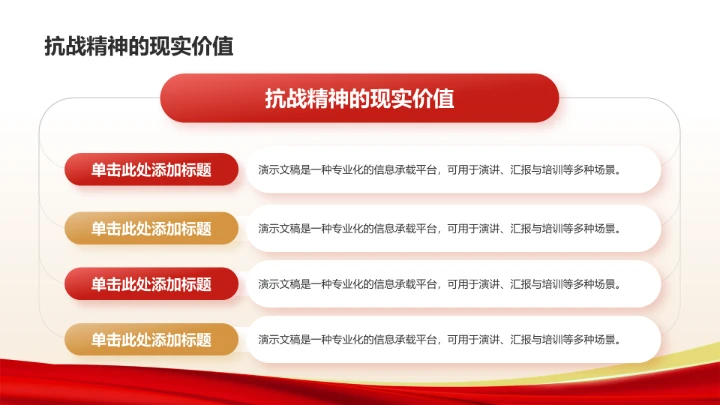 抗战精神的现实价值

抗战精神的现实价值

单击此处添加标题

演示文稿是一种专业化的信息承载平台，可用于演讲、汇报与培训等多种场景。

单击此处添加标题

演示文稿是一种专业化的信息承载平台，可用于演讲、汇报与培训等多种场景。

单击此处添加标题

演示文稿是一种专业化的信息承载平台，可用于演讲、汇报与培训等多种场景。

单击此处添加标题

演示文稿是一种专业化的信息承载平台，可用于演讲、汇报与培训等多种场景。